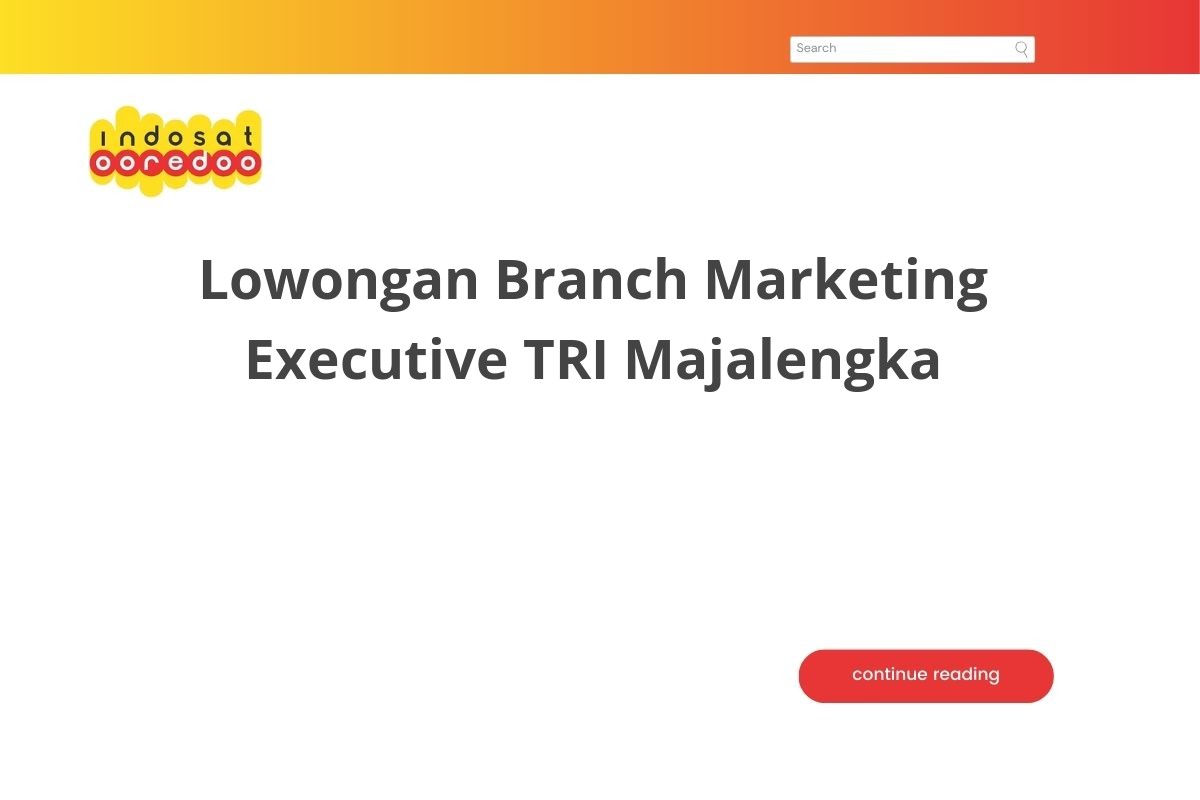 Search

indosat
ooredoo

Lowongan Branch Marketing Executive TRI Majalengka

continue reading